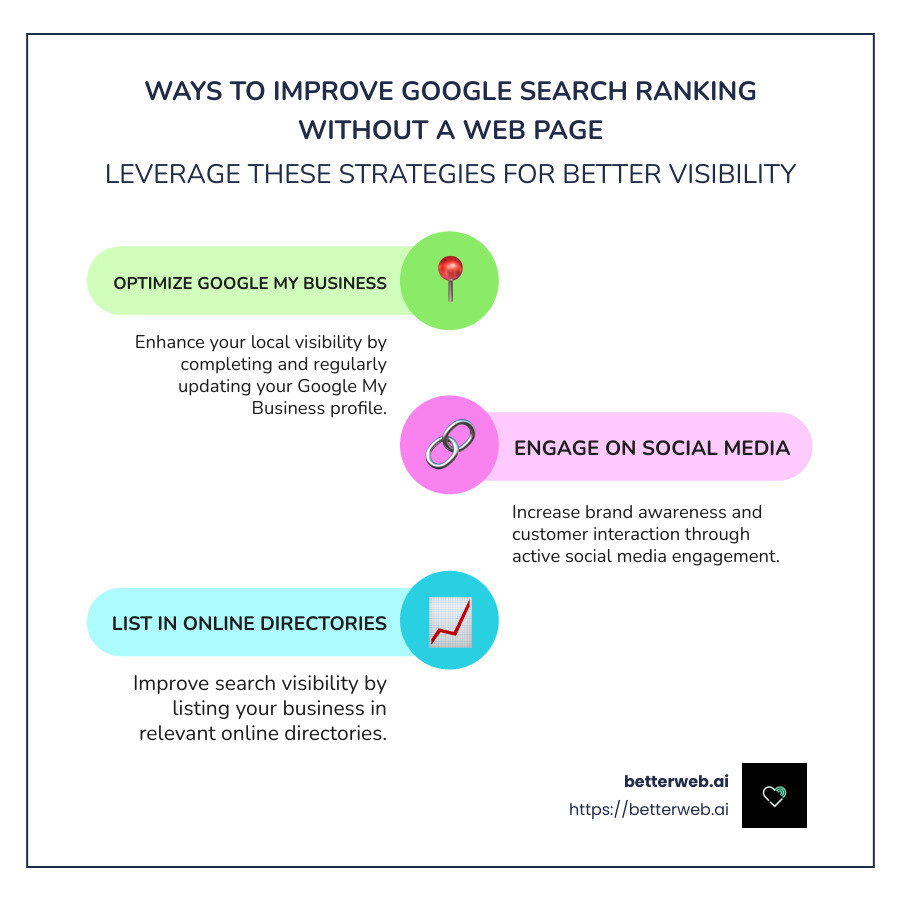 WAYS TO IMPROVE GOOGLE SEARCH RANKING WITHOUT A WEB PAGE

LEVERAGE THESE STRATEGIES FOR BETTER VISIBILITY

OPTIMIZE GOOGLE MY BUSINESS

Enhance your local visibility by completing and regularly updating your Google My Business profile.

ENGAGE ON SOCIAL MEDIA

Increase brand awareness and customer interaction through active social media engagement.

LIST IN ONLINE DIRECTORIES

Improve search visibility by listing your business in relevant online directories.

betterweb.ai

https://betterweb.ai